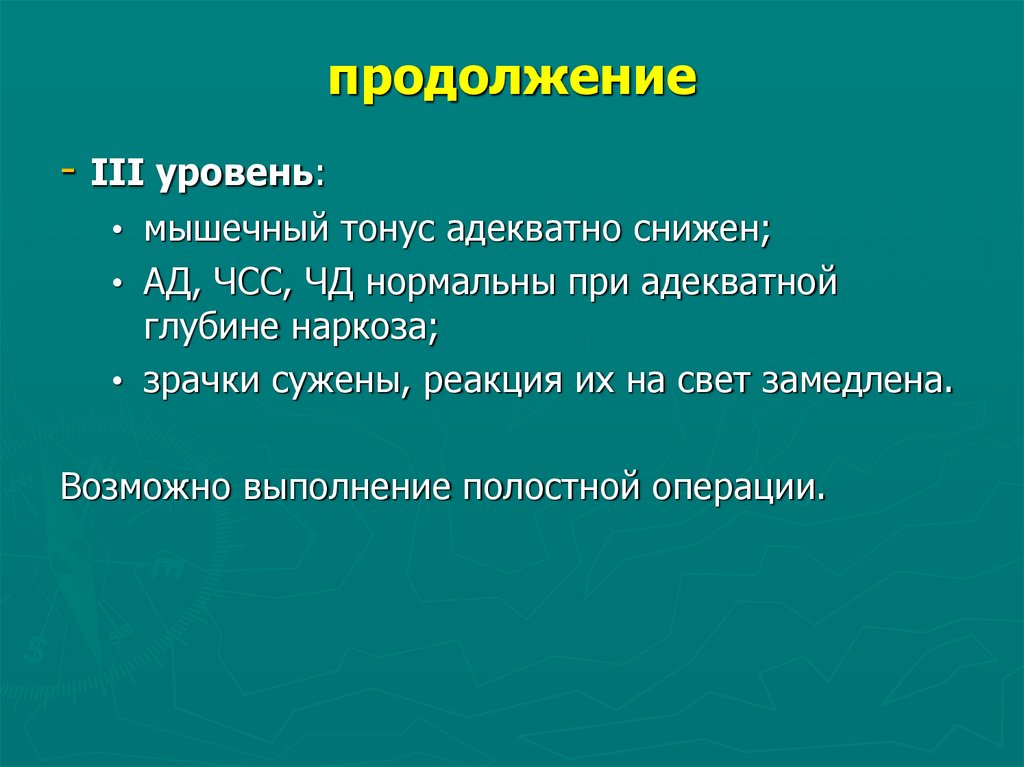 продолжение

- III уровень:

• мышечный тонус адекватно снижен;
• АД, ЧСС, ЧД нормальны при адекватной глубине наркоза;
• зрачки сужены, реакция их на свет замедлена.

Возможно выполнение полостной операции.